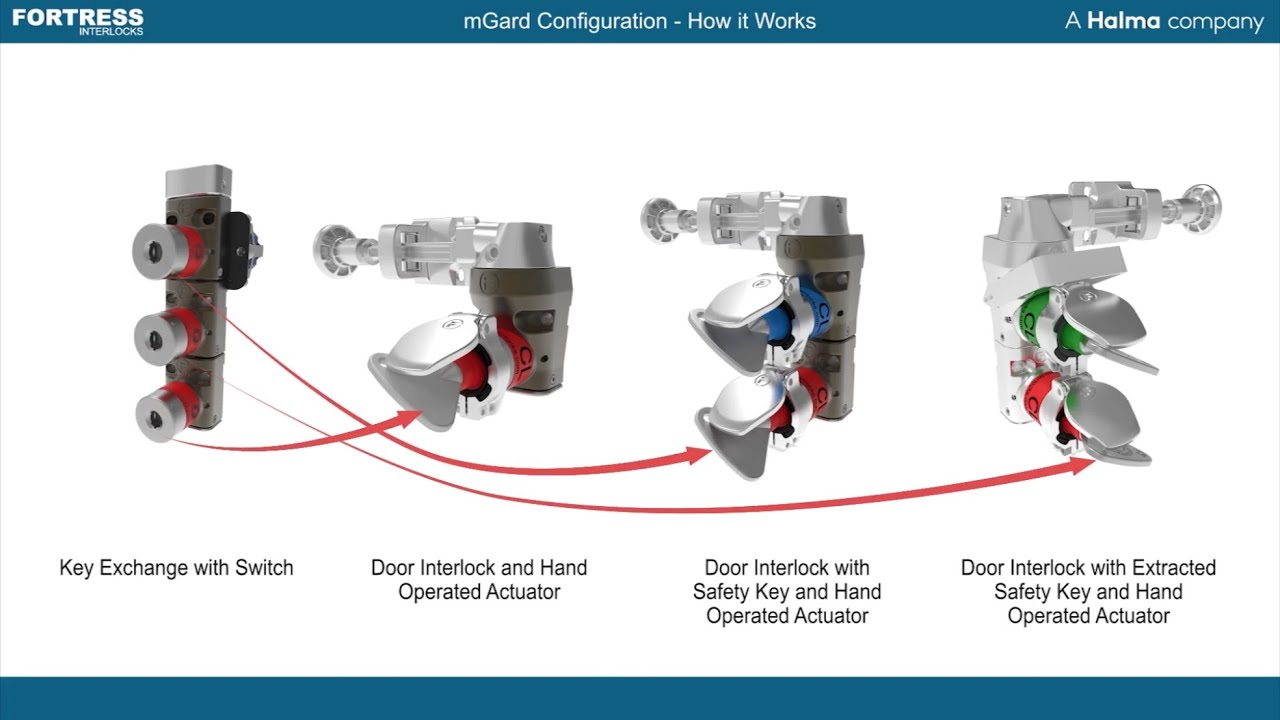 FORTRESS
INTERLOCKS

mGard Configuration - How it Works

A Halma company

Key Exchange with Switch

Door Interlock and Hand Operated Actuator

Door Interlock with Safety Key and Hand Operated Actuator

Door Interlock with Extracted Safety Key and Hand Operated Actuator